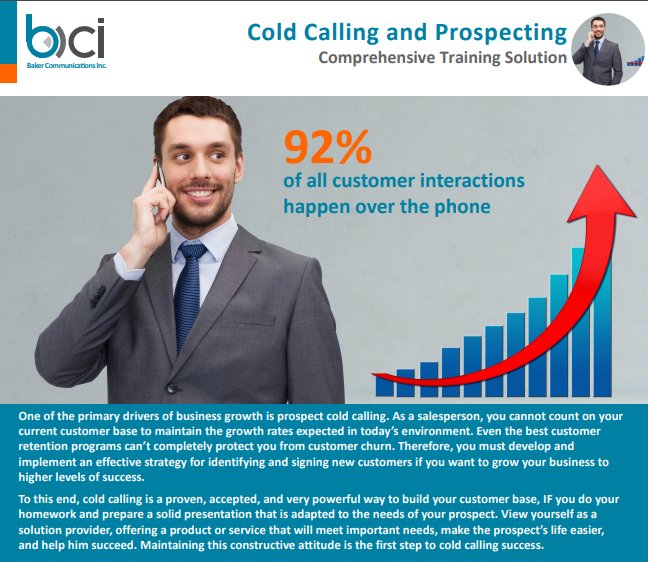 bci
Baker Communications Inc.

Cold Calling and Prospecting
Comprehensive Training Solution

92%
of all customer interactions happen over the phone

One of the primary drivers of business growth is prospect cold calling. As a salesperson, you cannot count on your current customer base to maintain the growth rates expected in today's environment. Even the best customer retention programs can't completely protect you from customer churn. Therefore, you must develop and implement an effective strategy for identifying and signing new customers if you want to grow your business to higher levels of success.

To this end, cold calling is a proven, accepted, and very powerful way to build your customer base, IF you do your homework and prepare a solid presentation that is adapted to the needs of your prospect. View yourself as a solution provider, offering a product or service that will meet important needs, make the prospect's life easier, and help him succeed. Maintaining this constructive attitude is the first step to cold calling success.